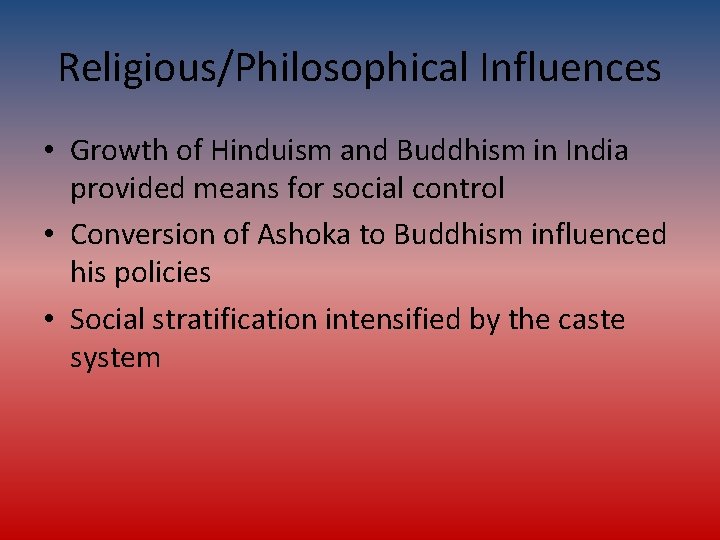 Religious/Philosophical Influences

• Growth of Hinduism and Buddhism in India provided means for social control

• Conversion of Ashoka to Buddhism influenced his policies

• Social stratification intensified by the caste system